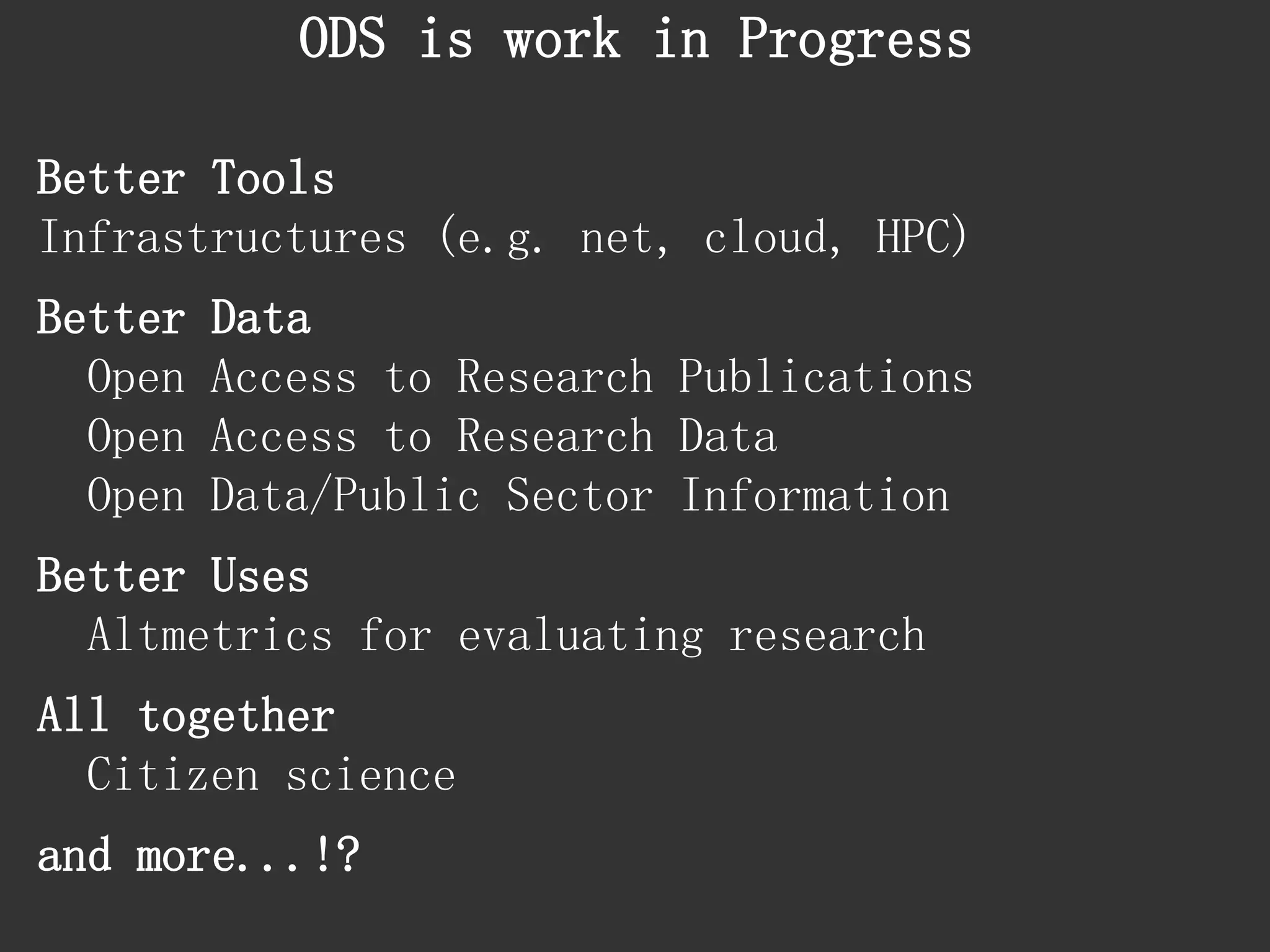 ODS is work in Progress

Better Tools
Infrastructures (e.g. net, cloud, HPC)

Better Data
Open Access to Research Publications
Open Access to Research Data
Open Data/Public Sector Information

Better Uses
Altmetrics for evaluating research

All together
Citizen science

and more...!?